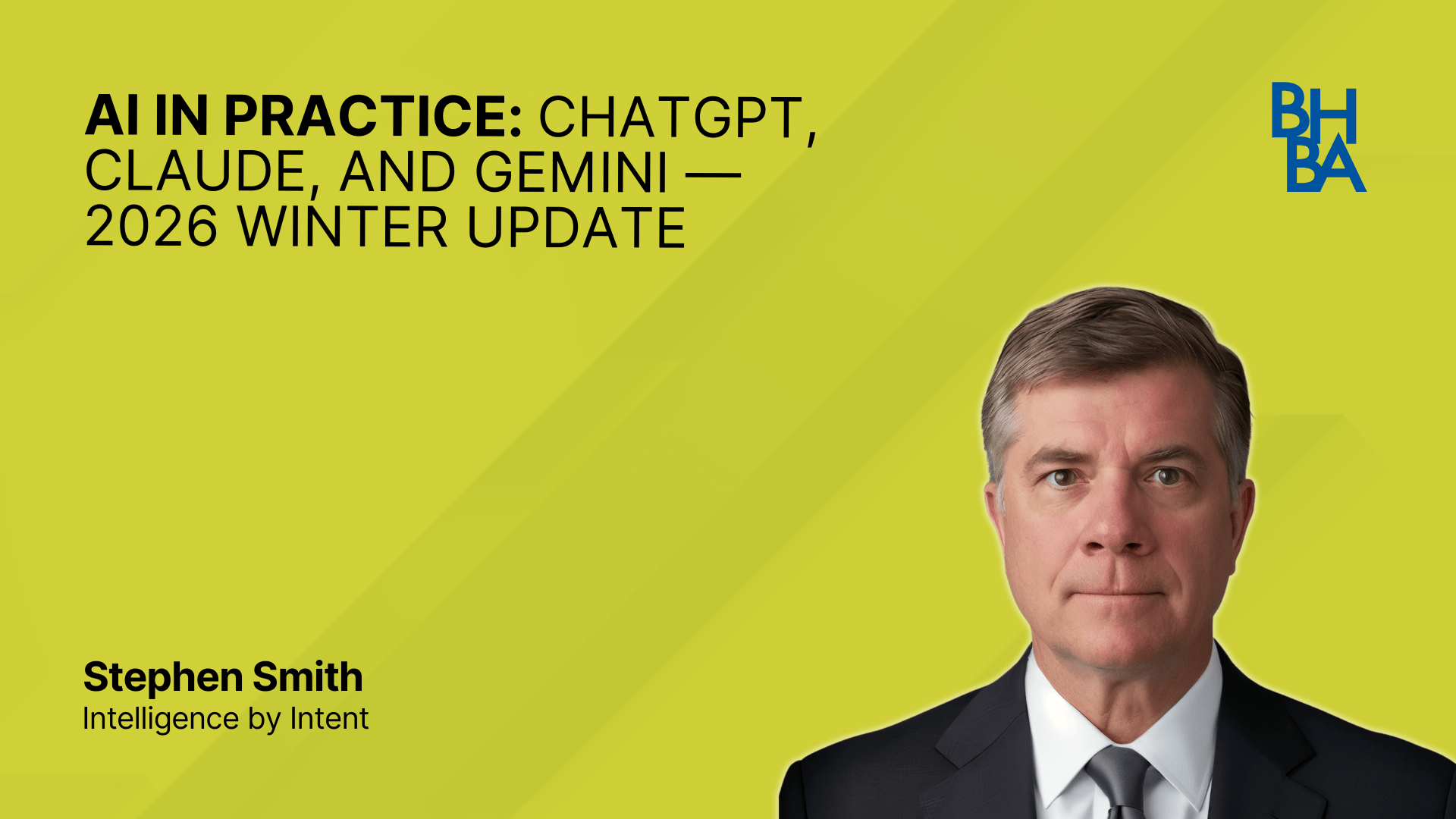 AI IN PRACTICE: CHATGPT, CLAUDE, AND GEMINI — 2026 WINTER UPDATE

BH
BA

Stephen Smith
Intelligence by Intent